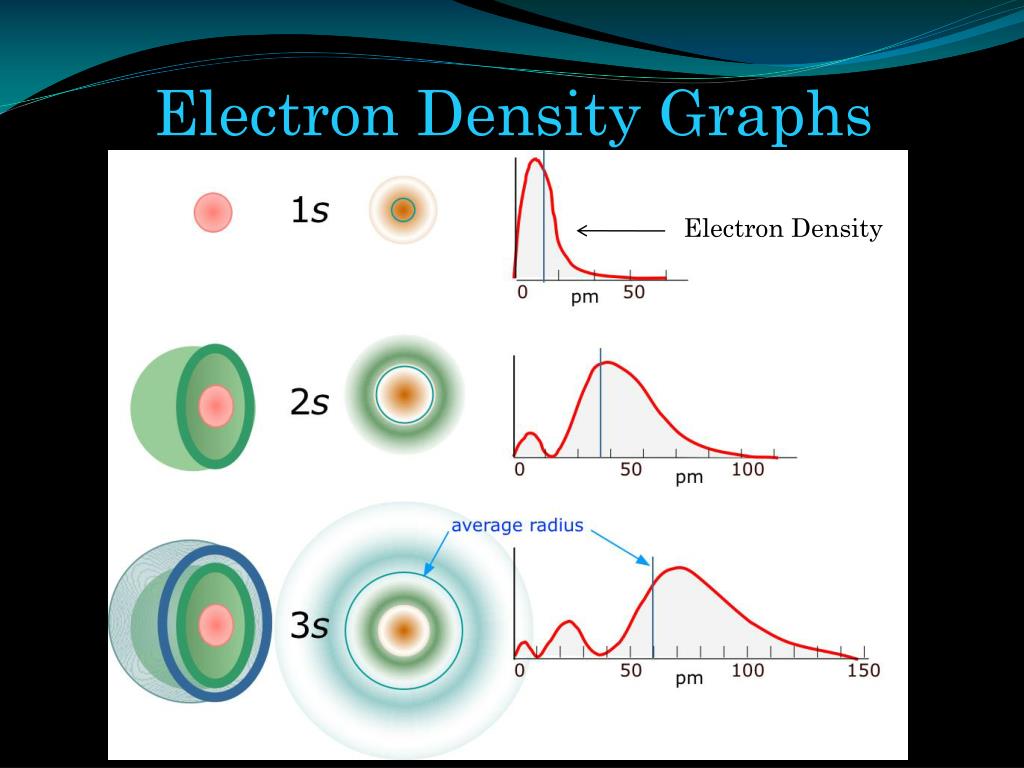 Electron Density Graphs

1s

Electron Density

0 pm 50

2s

0 50 pm 100

average radius

3s

0 50 pm 100 150